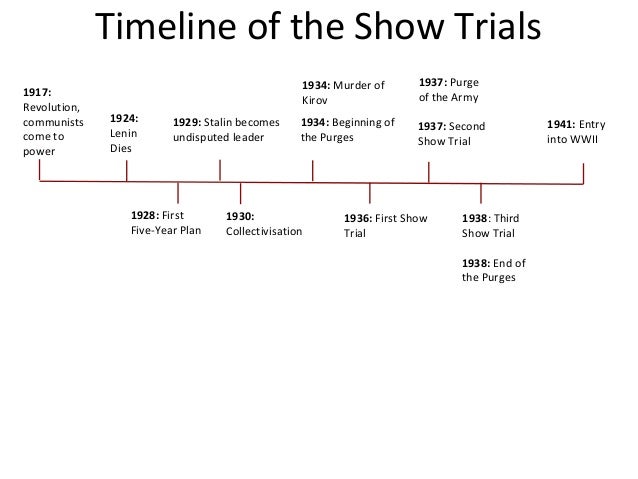 Timeline of the Show Trials

1917: Revolution, communists come to power

1924: Lenin Dies

1928: First Five-Year Plan

1929: Stalin becomes undisputed leader

1930: Collectivisation

1934: Murder of Kirov

1934: Beginning of the Purges

1936: First Show Trial

1937: Purge of the Army

1937: Second Show Trial

1938: Third Show Trial

1938: End of the Purges

1941: Entry into WWII